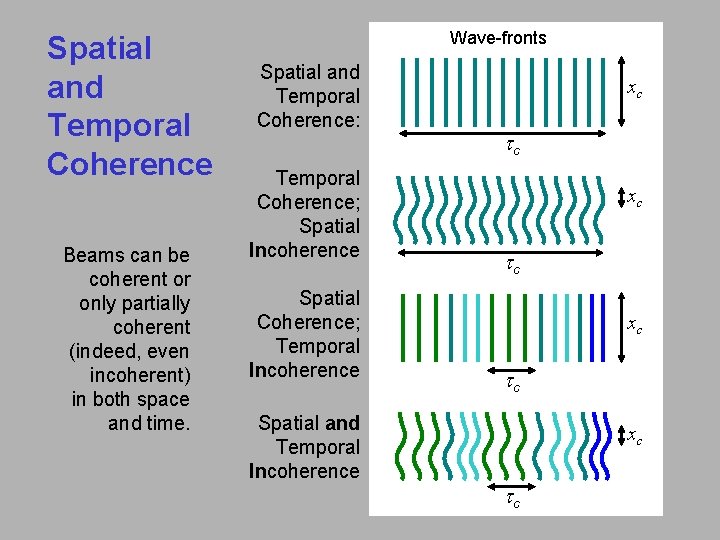 Spatial and Temporal Coherence

Beams can be coherent or only partially coherent (indeed, even incoherent) in both space and time.

Wave-fronts

Spatial and Temporal Coherence:

$x_c$

$\tau_c$

Temporal Coherence; Spatial Incoherence

$x_c$

$\tau_c$

Spatial Coherence; Temporal Incoherence

$x_c$

$\tau_c$

Spatial and Temporal Incoherence

$x_c$

$\tau_c$